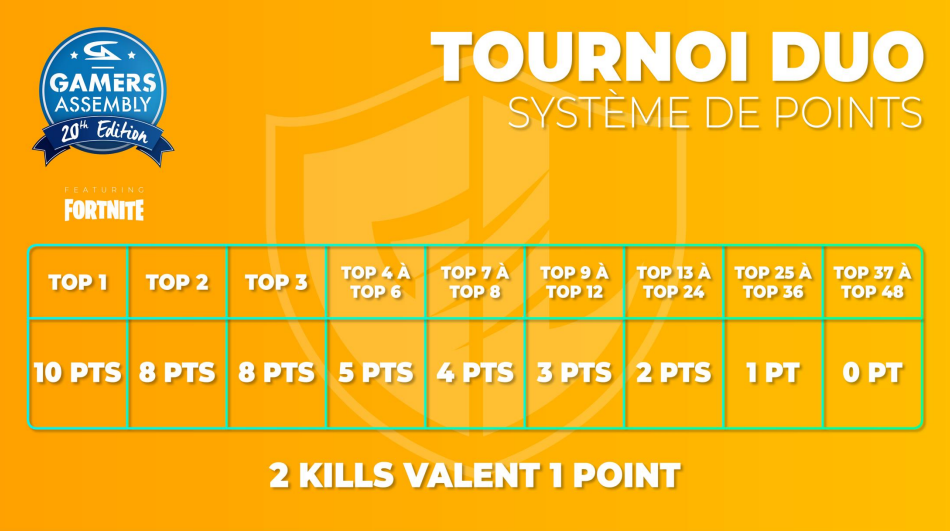 GAMERS ASSEMBLY
20th Edition

FEATURING
FORTNITE

TOURNOI DUO
SYSTÈME DE POINTS

| TOP 1 | TOP 2 | TOP 3 | TOP 4 À TOP 6 | TOP 7 À TOP 8 | TOP 9 À TOP 12 | TOP 13 À TOP 24 | TOP 25 À TOP 36 | TOP 37 À TOP 48 |
|---|---|---|---|---|---|---|---|---|
| 10 PTS | 8 PTS | 8 PTS | 5 PTS | 4 PTS | 3 PTS | 2 PTS | 1 PT | 0 PT |

2 KILLS VALENT 1 POINT